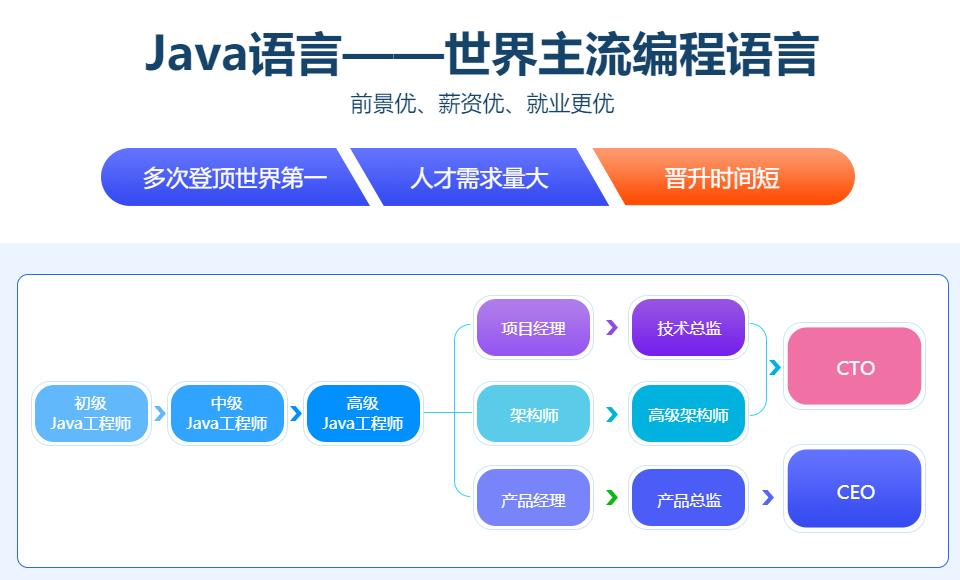 Java语言——世界主流编程语言
前景优、薪资优、就业更优

多次登顶世界第一
人才需求量大
晋升时间短

初级
Java工程师

中级
Java工程师

高级
Java工程师

项目经理
技术总监
架构师
高级架构师
产品经理
产品总监
CTO
CEO